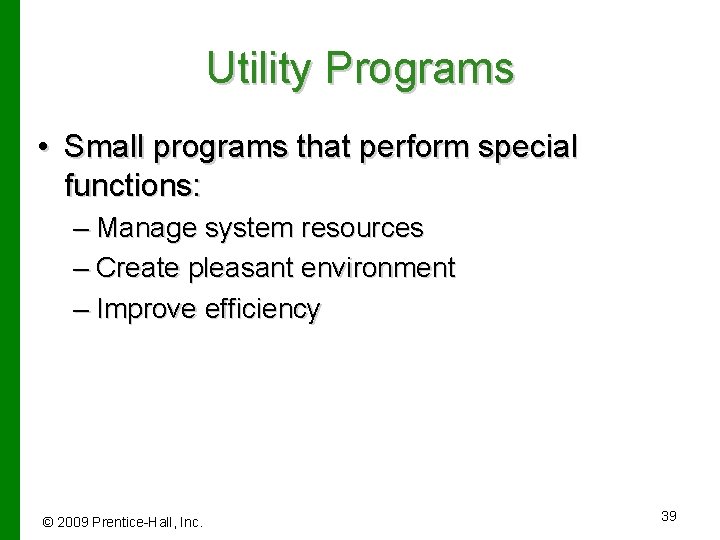 Utility Programs

• Small programs that perform special functions:
  – Manage system resources
  – Create pleasant environment
  – Improve efficiency

© 2009 Prentice-Hall, Inc.

39